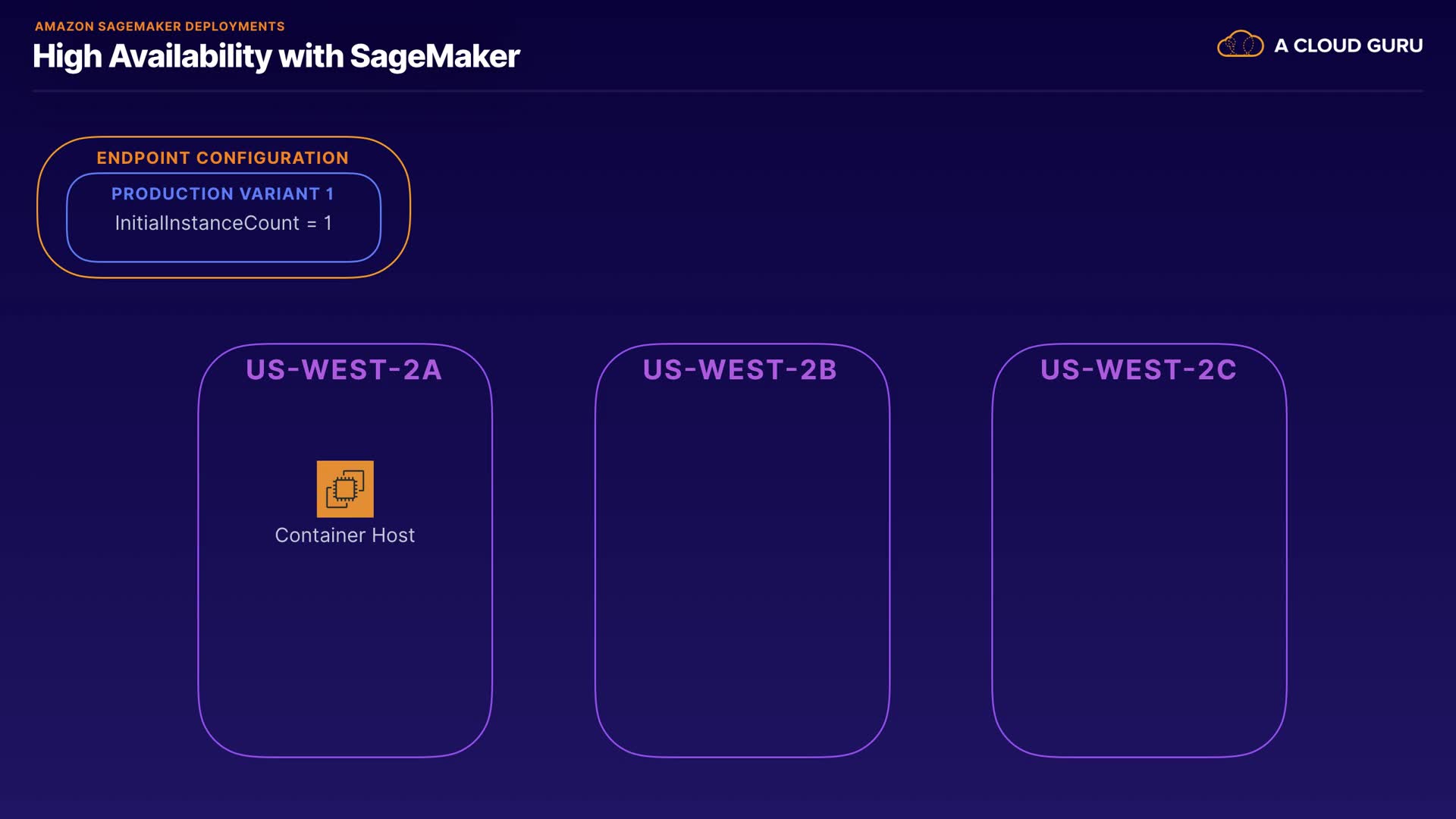 AMAZON SAGEMAKER DEPLOYMENTS
High Availability with SageMaker

A CLOUD GURU

ENDPOINT CONFIGURATION

PRODUCTION VARIANT 1
InitialInstanceCount = 1

US-WEST-2A

Container Host

US-WEST-2B

US-WEST-2C